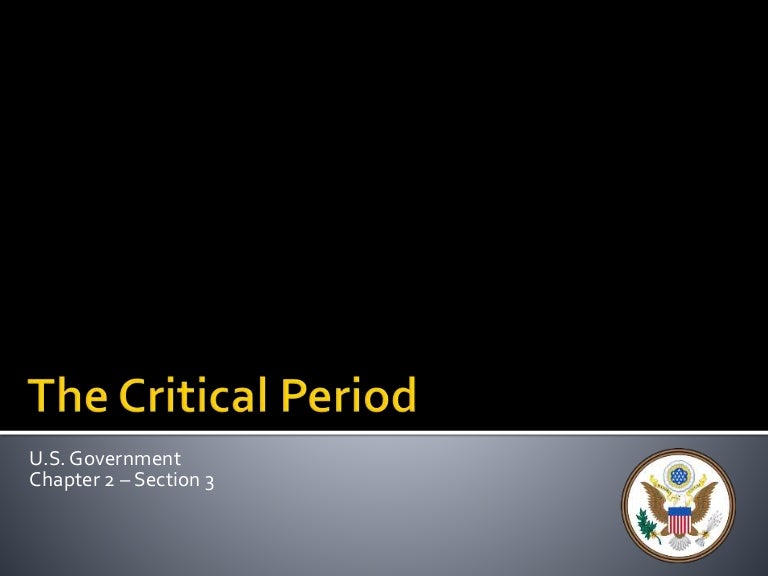 The Critical Period

U.S. Government
Chapter 2 – Section 3